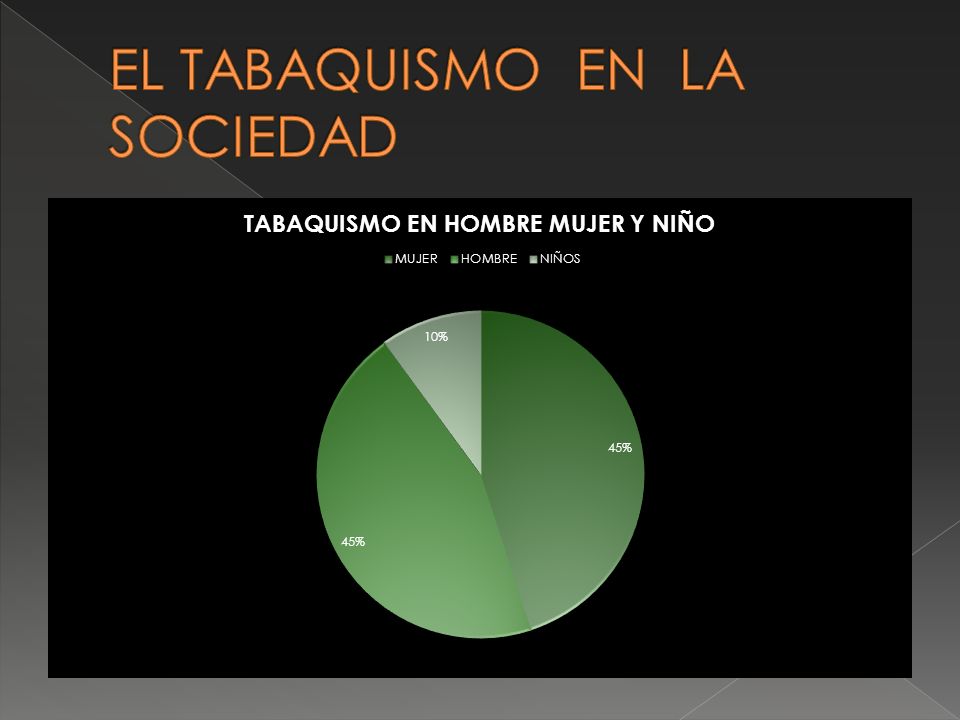 EL TABAQUISMO EN LA SOCIEDAD

TABAQUISMO EN HOMBRE MUJER Y NIÑO

MUJER HOMBRE NIÑOS

10%

45%

45%